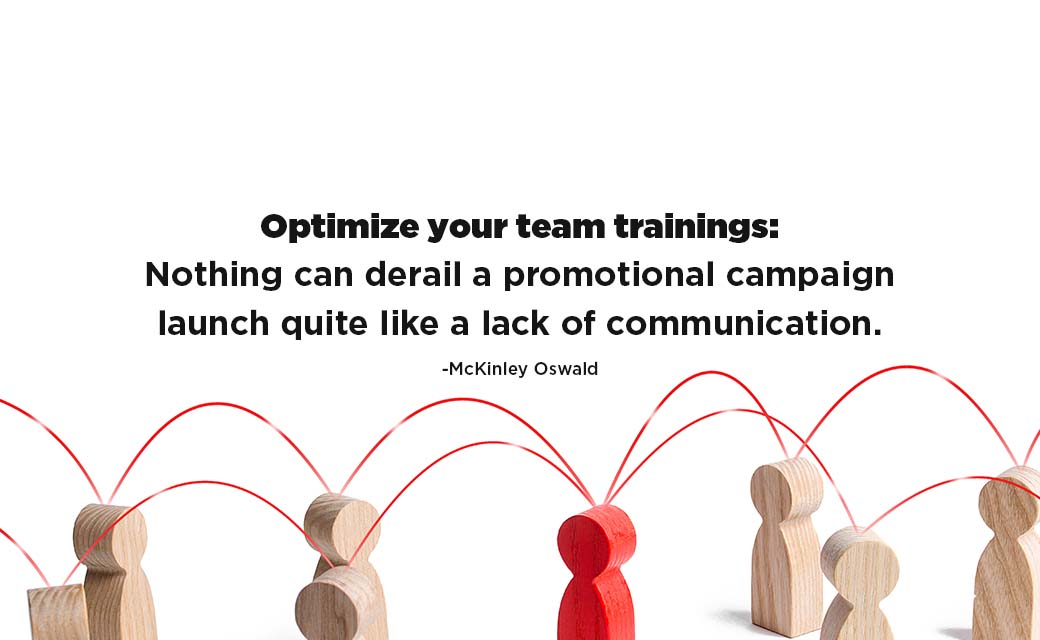 Optimize your team trainings:
Nothing can derail a promotional campaign launch quite like a lack of communication.

-McKinley Oswald